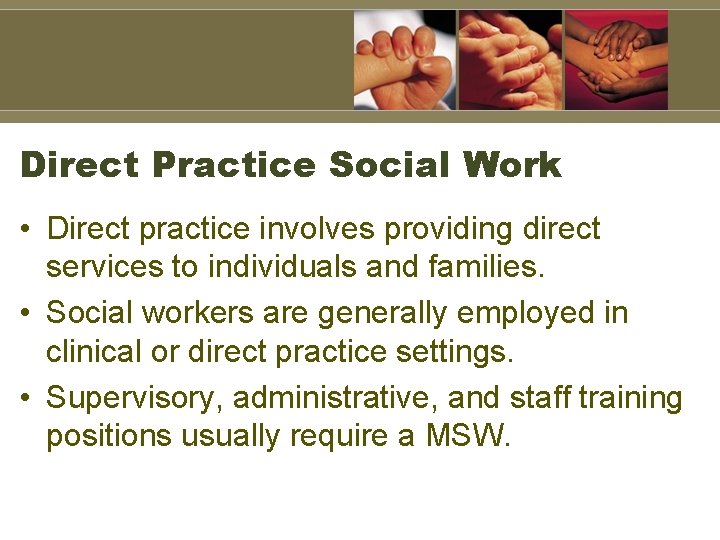 Direct Practice Social Work

• Direct practice involves providing direct services to individuals and families.

• Social workers are generally employed in clinical or direct practice settings.

• Supervisory, administrative, and staff training positions usually require a MSW.